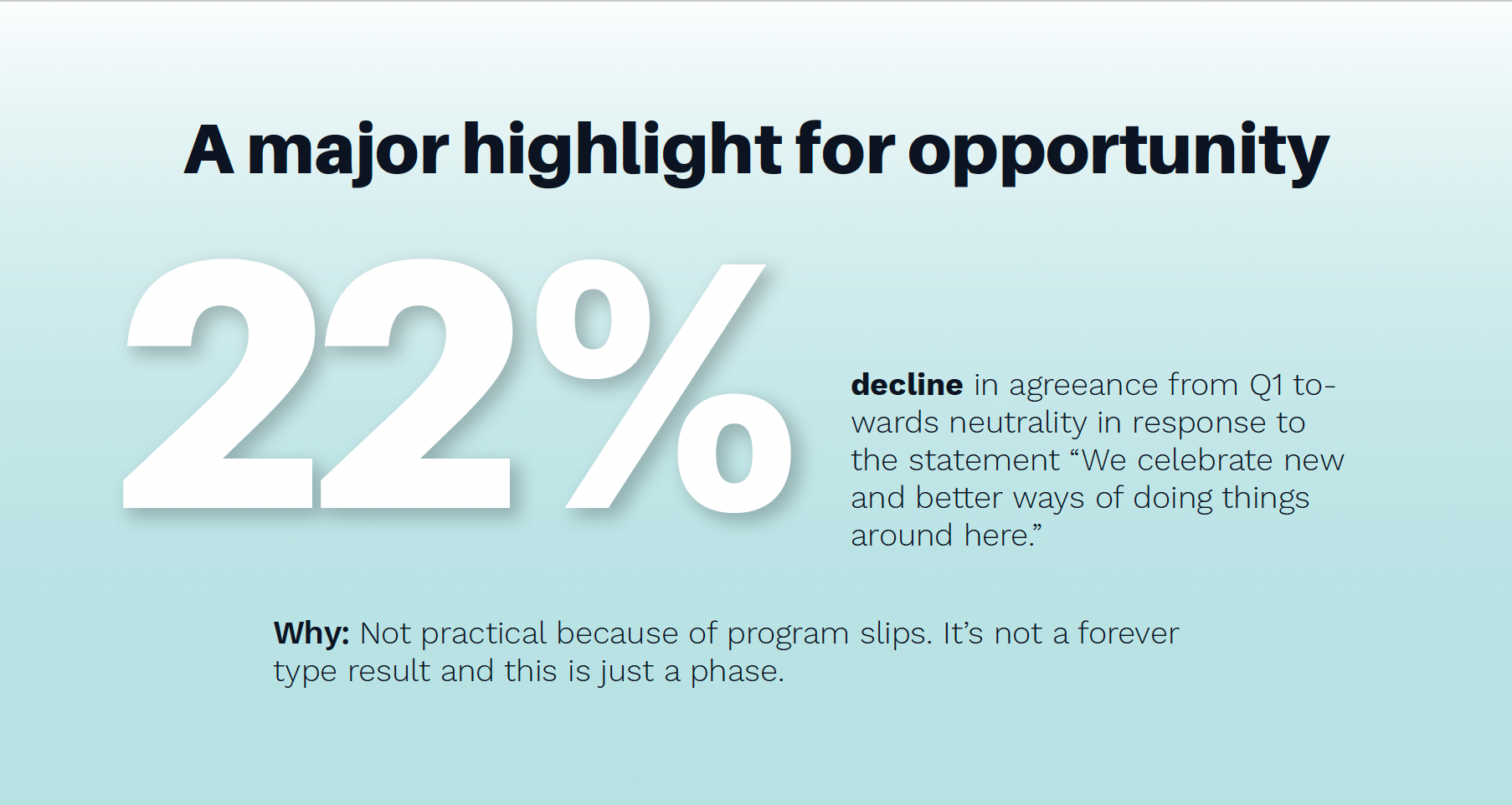 A major highlight for opportunity

22%

decline in agreeance from Q1 towards neutrality in response to the statement “We celebrate new and better ways of doing things around here.”

Why: Not practical because of program slips. It’s not a forever type result and this is just a phase.